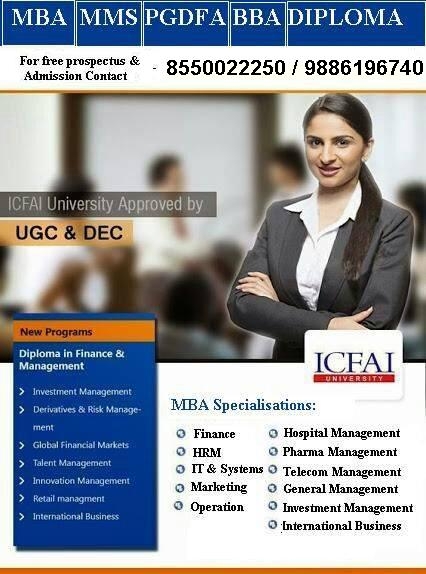 MBA MMS PGDFA BBA DIPLOMA

For free prospectus & Admission Contact - 8550022250 / 9886196740

ICFAI University Approved by

UGC & DEC

New Programs

Diploma in Finance & Management

Investment Management

Derivatives & Risk Management

Global Financial Markets

Talent Management

Innovation Management

Retail managment

International Business

ICFAI UNIVERSITY

MBA Specialisations:

Finance

HRM

IT & Systems

Marketing

Operation

Hospital Management

Pharma Management

Telecom Management

General Management

Investment Management

International Business